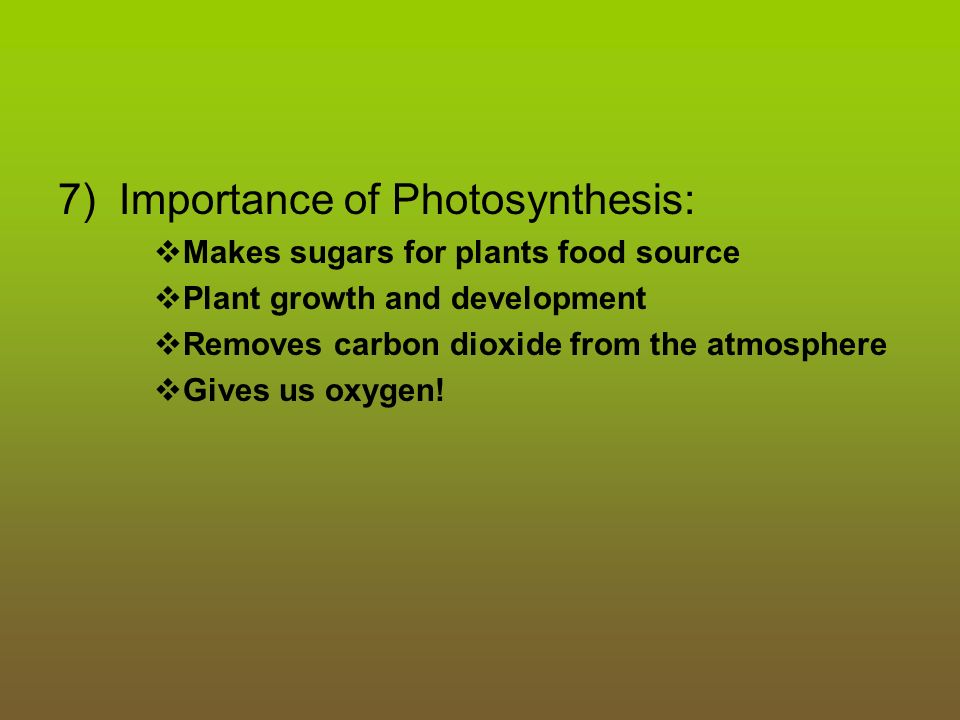 7) Importance of Photosynthesis:

❖Makes sugars for plants food source
❖Plant growth and development
❖Removes carbon dioxide from the atmosphere
❖Gives us oxygen!